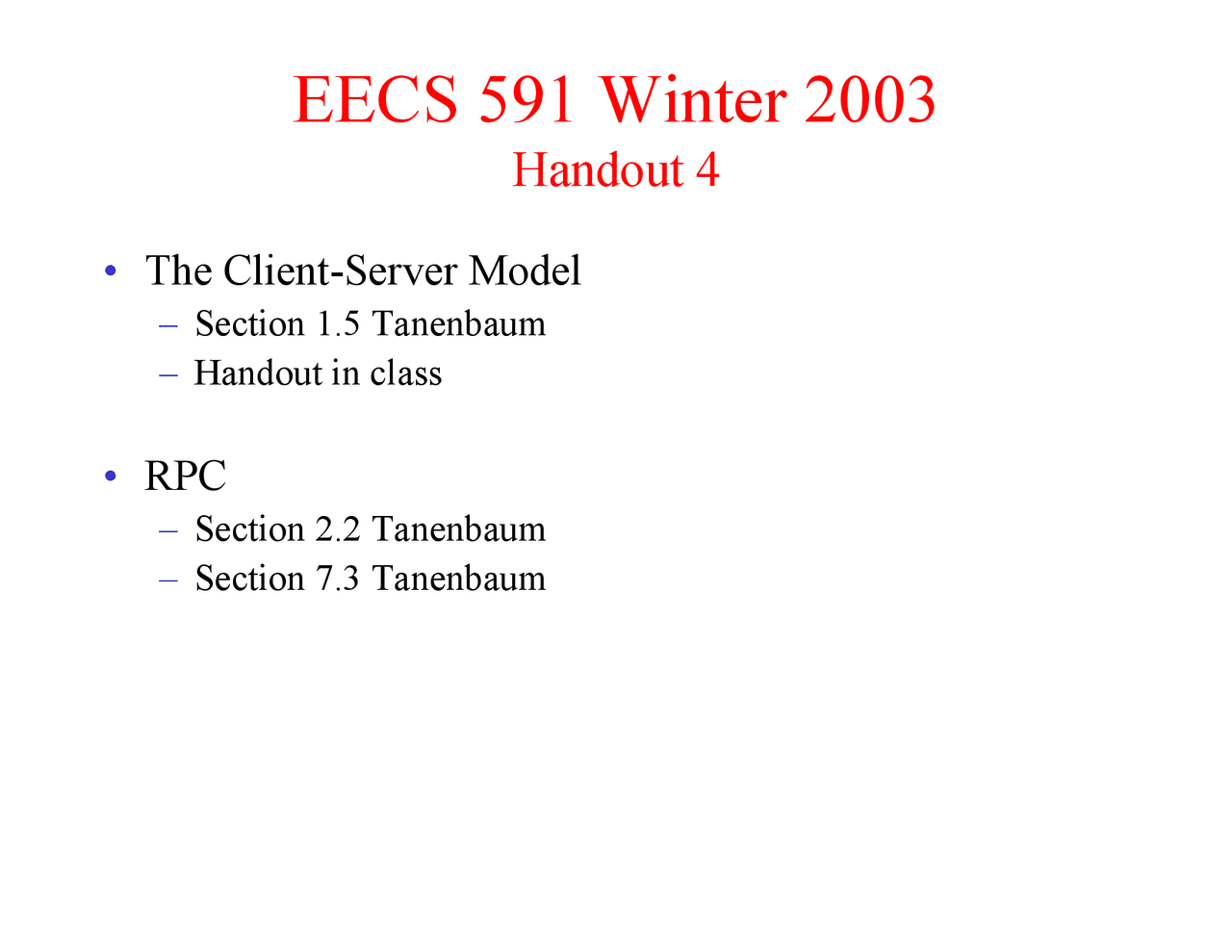 EECS 591 Winter 2003
Handout 4

• The Client-Server Model
– Section 1.5 Tanenbaum
– Handout in class

• RPC
– Section 2.2 Tanenbaum
– Section 7.3 Tanenbaum